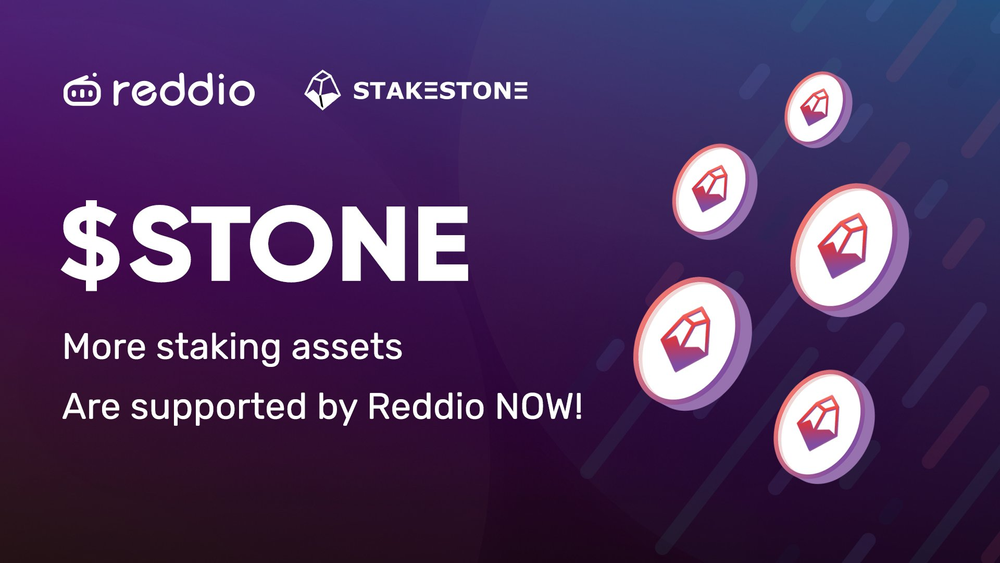 reddio

STAKESTONE

$STONE

More staking assets

Are supported by Reddio NOW!